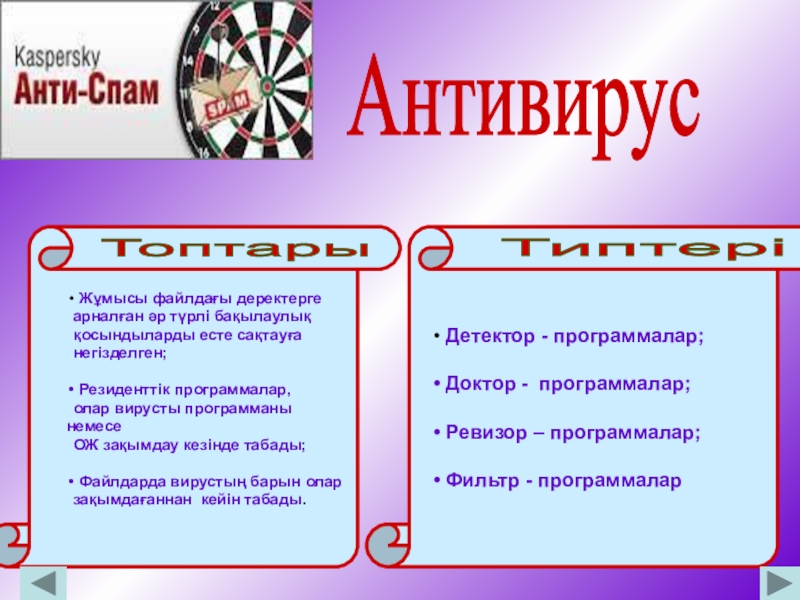 Kaspersky
Анти-Спам

SPAM

Антивирус

Топтары

• Жұмысы файлдағы деректерге арналған әр түрлі бақылаулық қосындыларды есте сақтауға негізделген;

• Резиденттік программалар, олар вирусты программаны немесе ОЖ зақымдау кезінде табады;

• Файлдарда вирустың барын олар зақымдағаннан кейін табады.

Типтері

• Детектор - программалар;

• Доктор - программалар;

• Ревизор – программалар;

• Фильтр - программалар